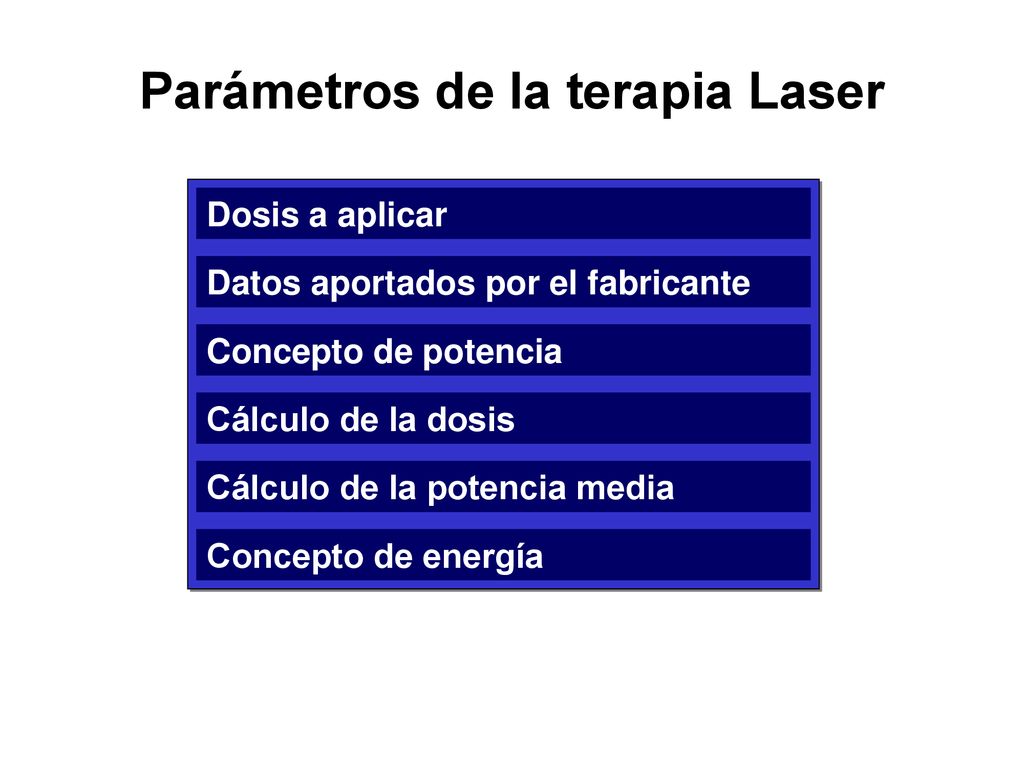 Parámetros de la terapia Laser

Dosis a aplicar

Datos aportados por el fabricante

Concepto de potencia

Cálculo de la dosis

Cálculo de la potencia media

Concepto de energía